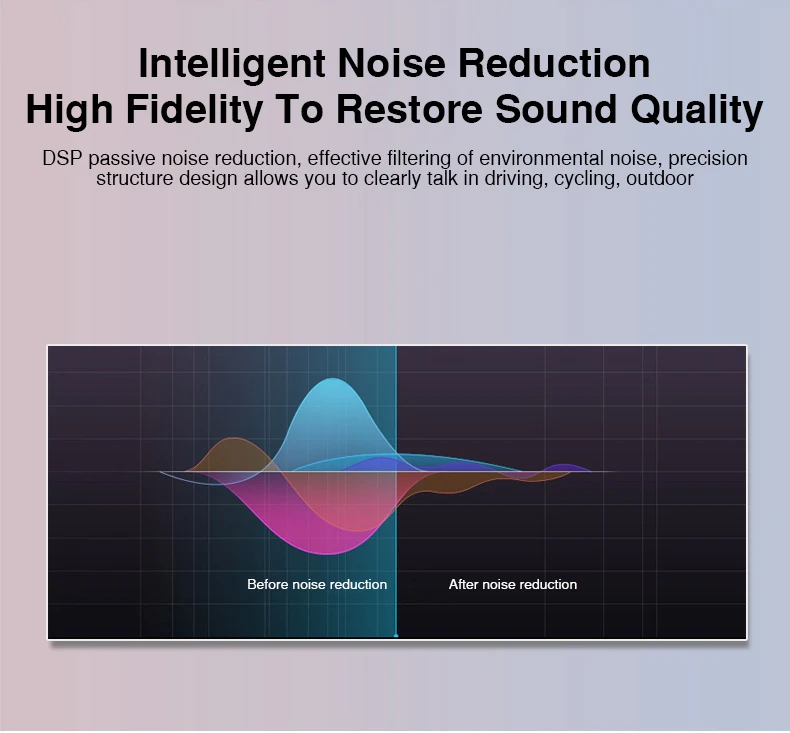 Intelligent Noise Reduction
High Fidelity To Restore Sound Quality

DSP passive noise reduction, effective filtering of environmental noise, precision structure design allows you to clearly talk in driving, cycling, outdoor

Before noise reduction

After noise reduction